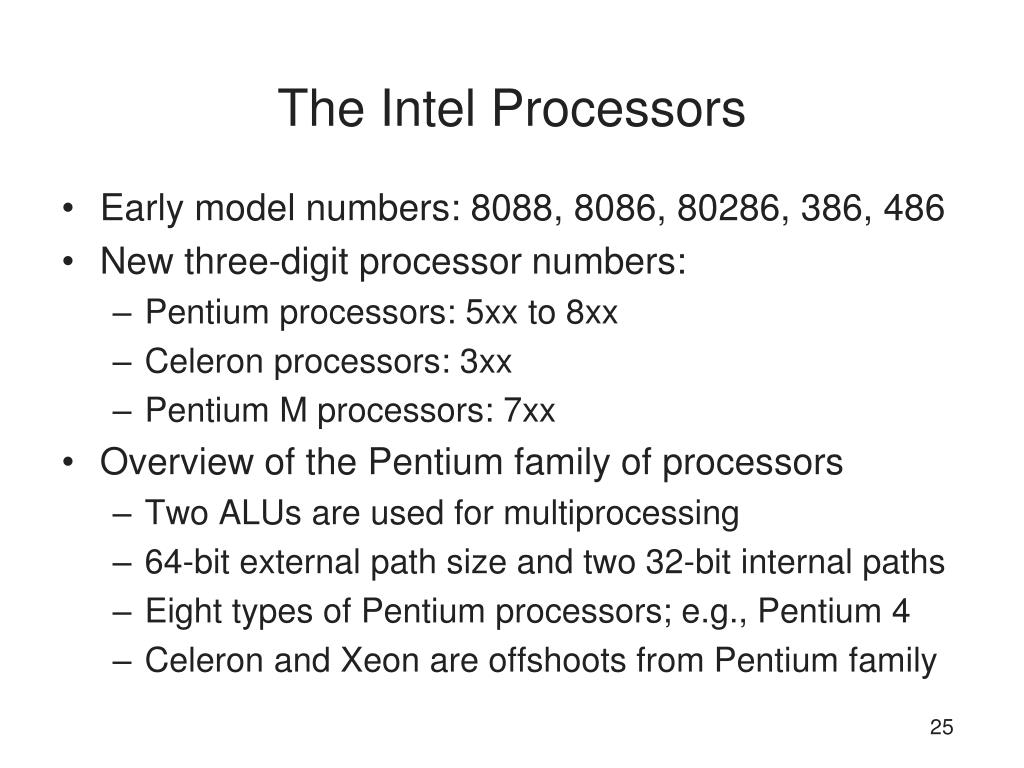 The Intel Processors

• Early model numbers: 8088, 8086, 80286, 386, 486
• New three-digit processor numbers:
– Pentium processors: 5xx to 8xx
– Celeron processors: 3xx
– Pentium M processors: 7xx
• Overview of the Pentium family of processors
– Two ALUs are used for multiprocessing
– 64-bit external path size and two 32-bit internal paths
– Eight types of Pentium processors; e.g., Pentium 4
– Celeron and Xeon are offshoots from Pentium family

25